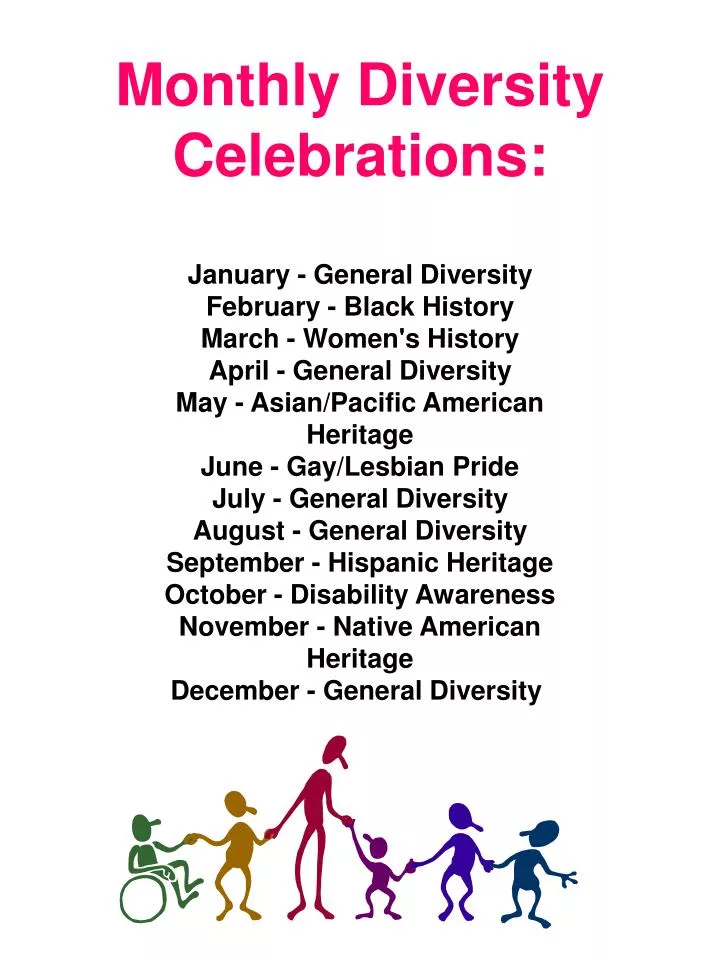 Monthly Diversity Celebrations:

January - General Diversity
February - Black History
March - Women's History
April - General Diversity
May - Asian/Pacific American Heritage
June - Gay/Lesbian Pride
July - General Diversity
August - General Diversity
September - Hispanic Heritage
October - Disability Awareness
November - Native American Heritage
December - General Diversity